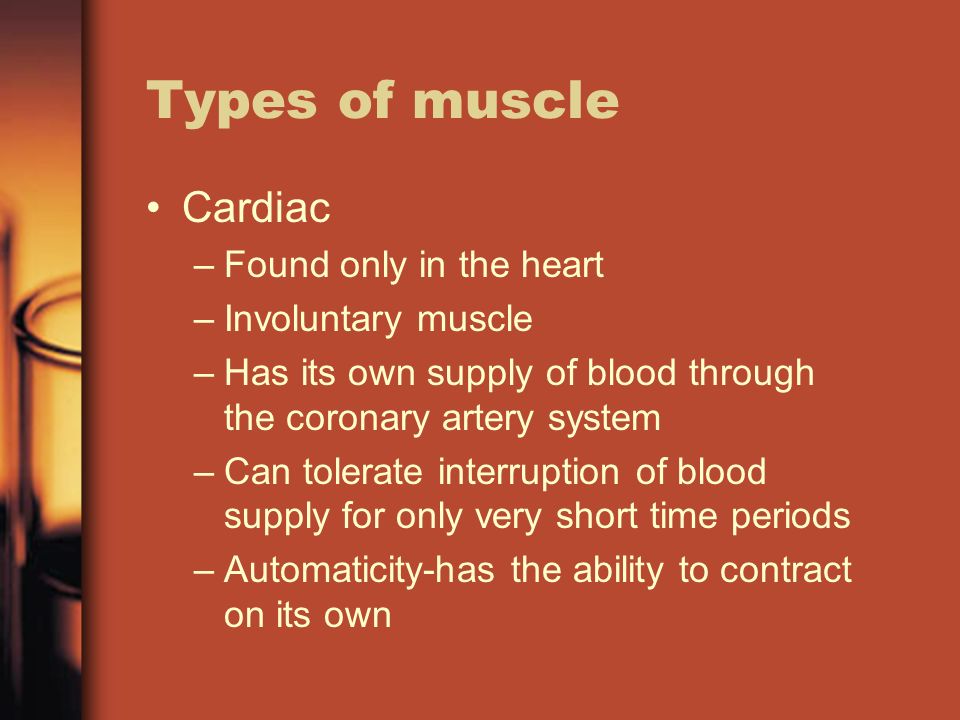 Types of muscle

• Cardiac
– Found only in the heart
– Involuntary muscle
– Has its own supply of blood through the coronary artery system
– Can tolerate interruption of blood supply for only very short time periods
– Automaticity-has the ability to contract on its own